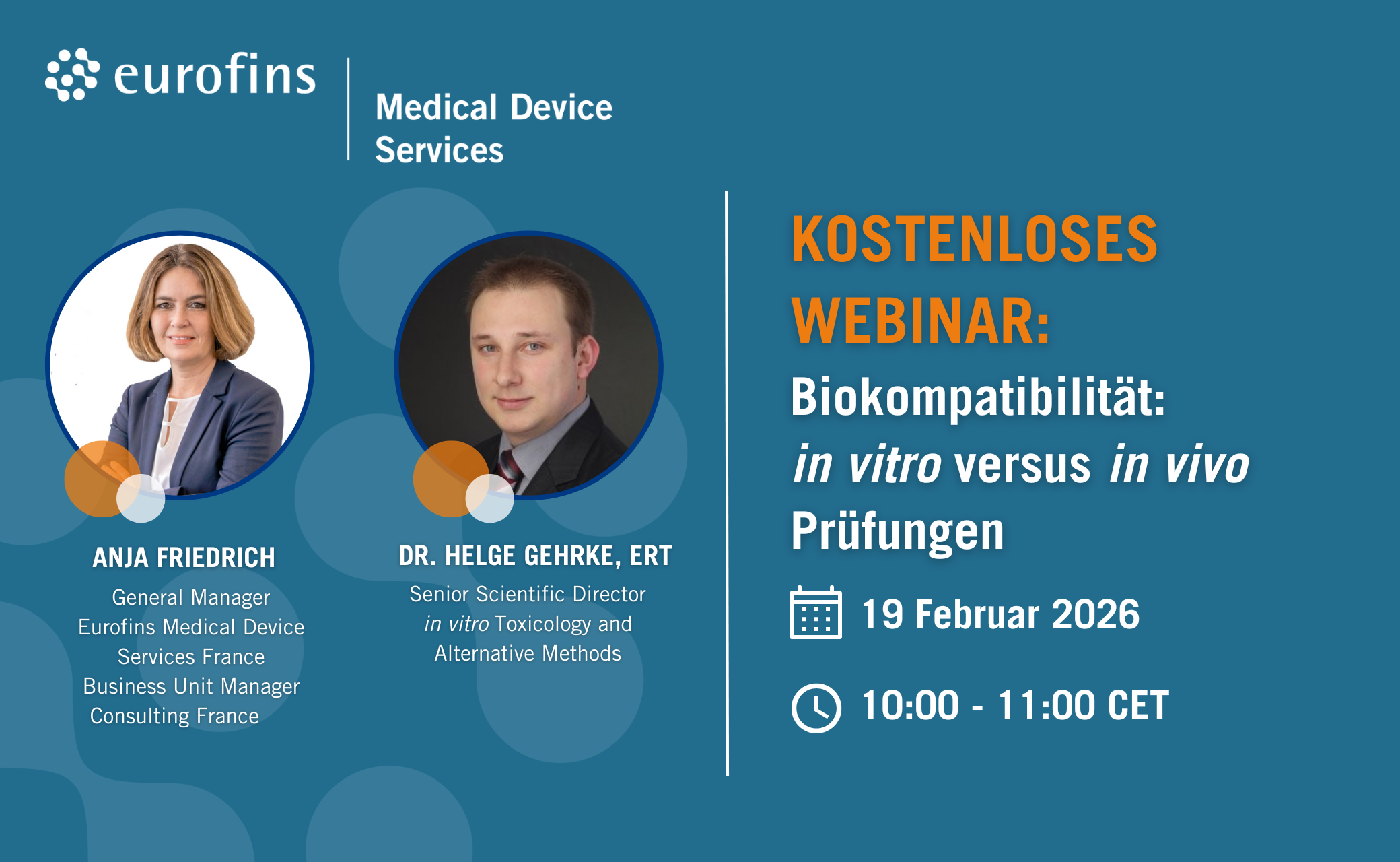 eurofins

Medical Device Services

ANJA FRIEDRICH
General Manager
Eurofins Medical Device Services France
Business Unit Manager
Consulting France

DR. HELGE GEHRKE, ERT
Senior Scientific Director
in vitro Toxicology and
Alternative Methods

KOSTENLOSES WEBINAR:
Biokompatibilität:
in vitro versus in vivo Prüfungen

19 Februar 2026

10:00 - 11:00 CET